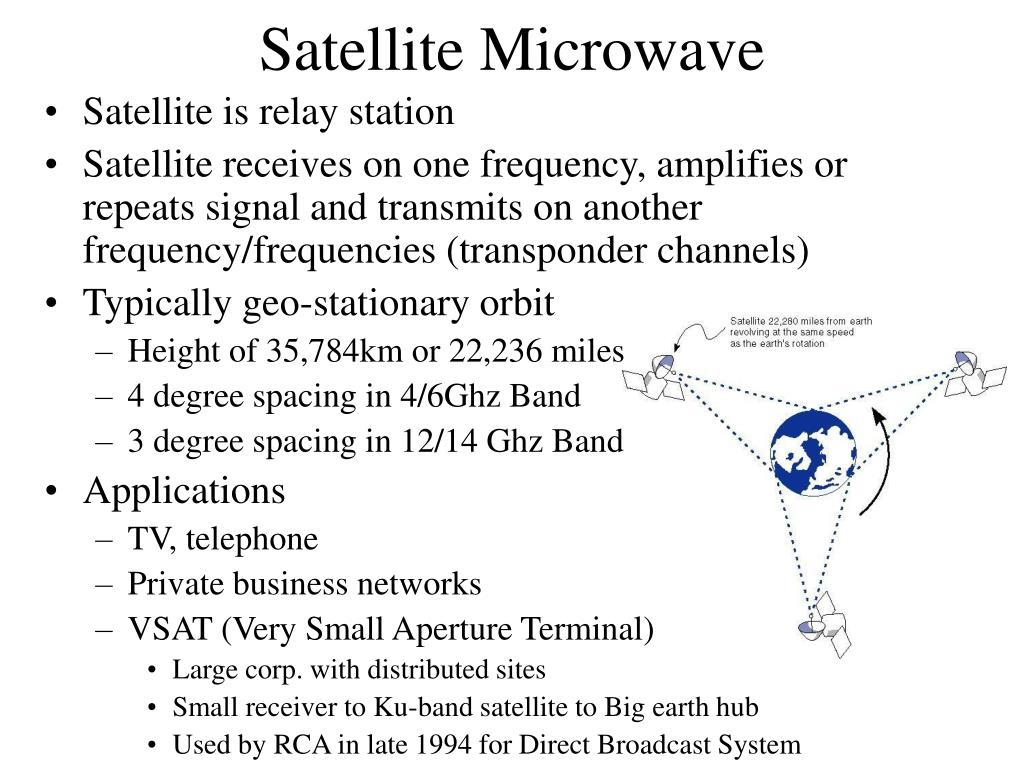 Satellite Microwave

• Satellite is relay station
• Satellite receives on one frequency, amplifies or repeats signal and transmits on another frequency/frequencies (transponder channels)
• Typically geo-stationary orbit
 – Height of 35,784km or 22,236 miles
 – 4 degree spacing in 4/6Ghz Band
 – 3 degree spacing in 12/14 Ghz Band
• Applications
 – TV, telephone
 – Private business networks
 – VSAT (Very Small Aperture Terminal)
  • Large corp. with distributed sites
  • Small receiver to Ku-band satellite to Big earth hub
  • Used by RCA in late 1994 for Direct Broadcast System

Satellite 22,280 miles from earth revolving at the same speed as the earth's rotation